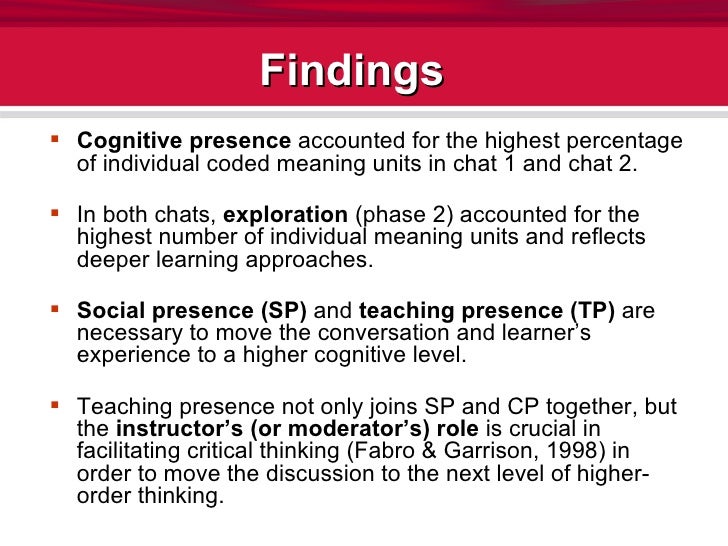 Findings

▪ Cognitive presence accounted for the highest percentage of individual coded meaning units in chat 1 and chat 2.

▪ In both chats, exploration (phase 2) accounted for the highest number of individual meaning units and reflects deeper learning approaches.

▪ Social presence (SP) and teaching presence (TP) are necessary to move the conversation and learner's experience to a higher cognitive level.

▪ Teaching presence not only joins SP and CP together, but the instructor's (or moderator's) role is crucial in facilitating critical thinking (Fabro & Garrison, 1998) in order to move the discussion to the next level of higher-order thinking.